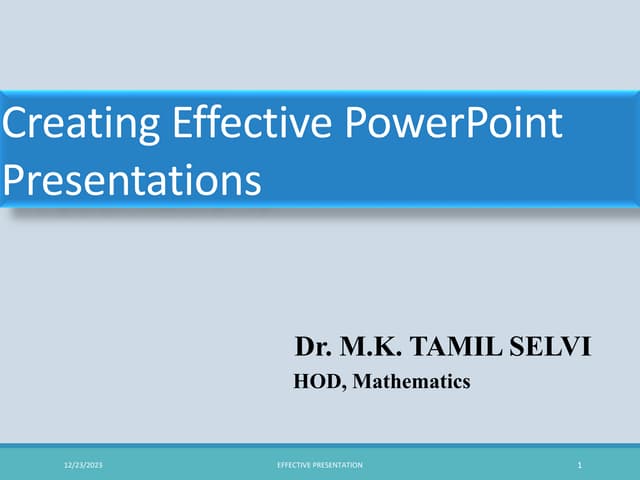 Creating Effective PowerPoint Presentations

Dr. M.K. TAMIL SELVI
HOD, Mathematics

12/23/2023
EFFECTIVE PRESENTATION
1